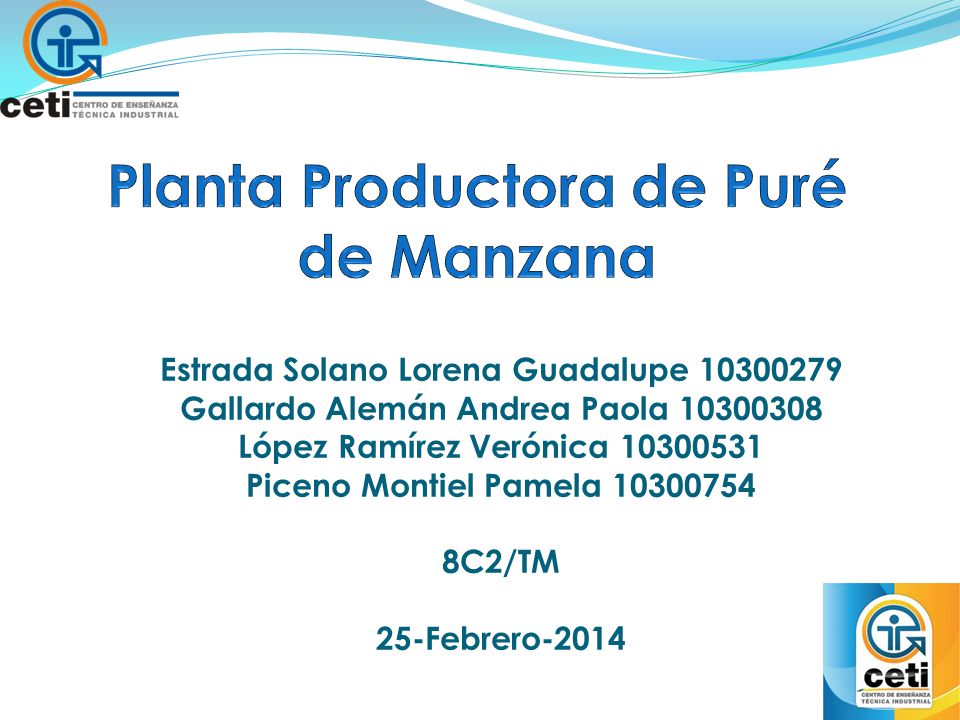 ceti CENTRO DE ENSEÑANZA TÉCNICA INDUSTRIAL

Planta Productora de Puré de Manzana

Estrada Solano Lorena Guadalupe 10300279
Gallardo Alemán Andrea Paola 10300308
López Ramírez Verónica 10300531
Piceno Montiel Pamela 10300754

8C2/TM

25-Febrero-2014

ceti CENTRO DE ENSEÑANZA TÉCNICA INDUSTRIAL